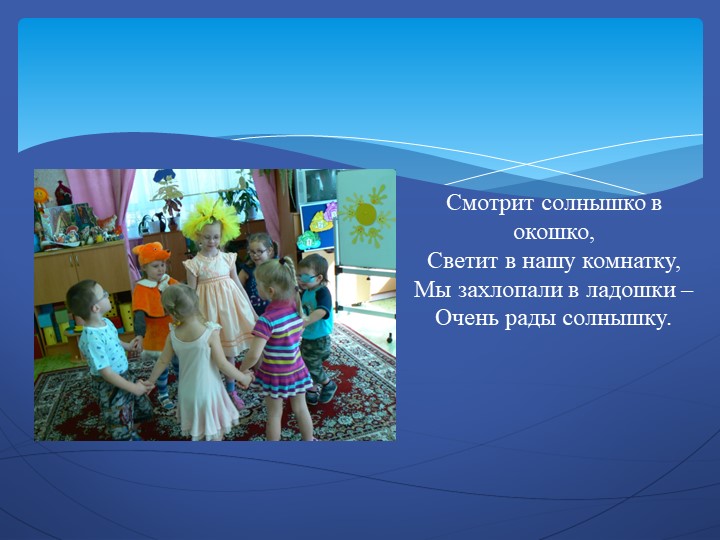 Смотрит солнышко в окошко,
Светит в нашу комнатку,
Мы захлопали в ладошки –
Очень рады солнышку.